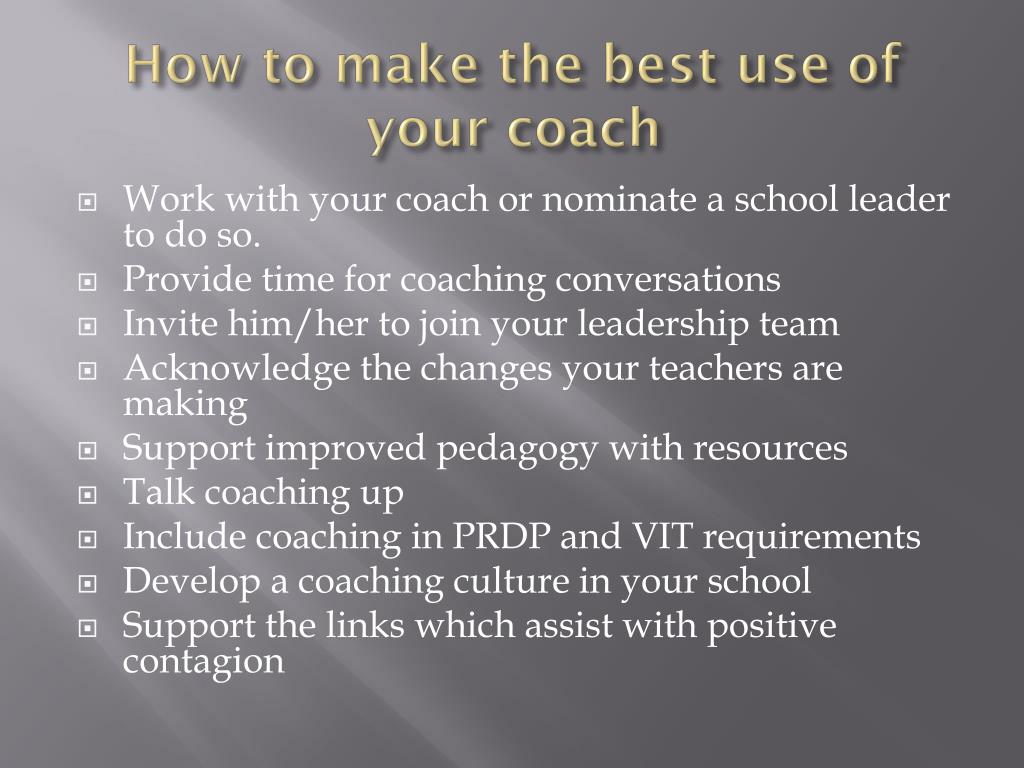 How to make the best use of your coach

- Work with your coach or nominate a school leader to do so.
- Provide time for coaching conversations
- Invite him/her to join your leadership team
- Acknowledge the changes your teachers are making
- Support improved pedagogy with resources
- Talk coaching up
- Include coaching in PRDP and VIT requirements
- Develop a coaching culture in your school
- Support the links which assist with positive contagion